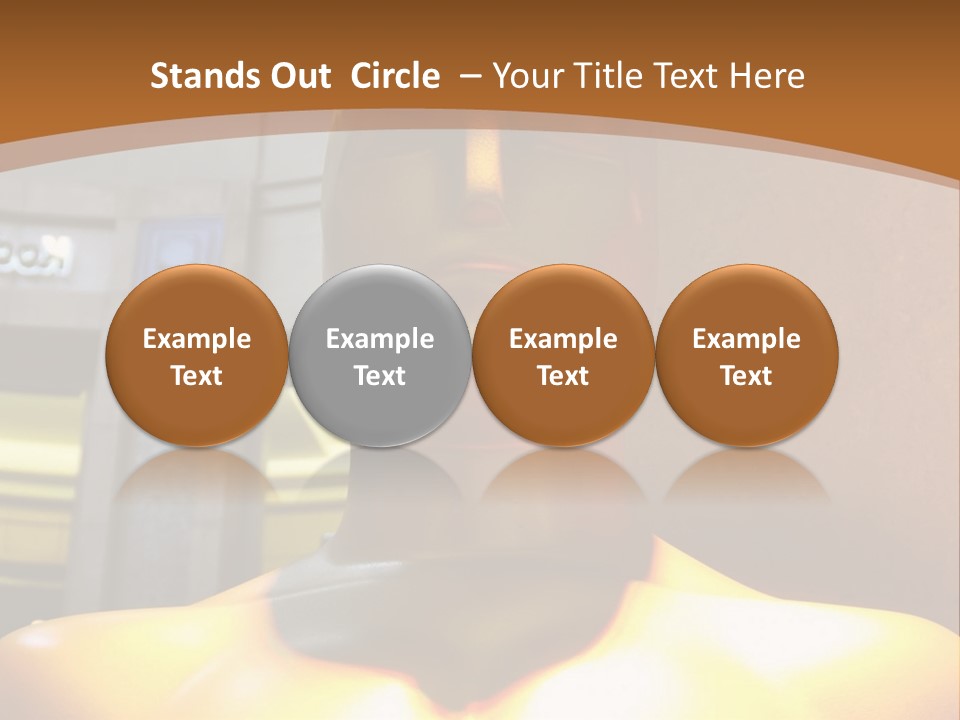 Stands Out  Circle  – Your Title Text Here

Example Text

Example Text

Example Text

Example Text